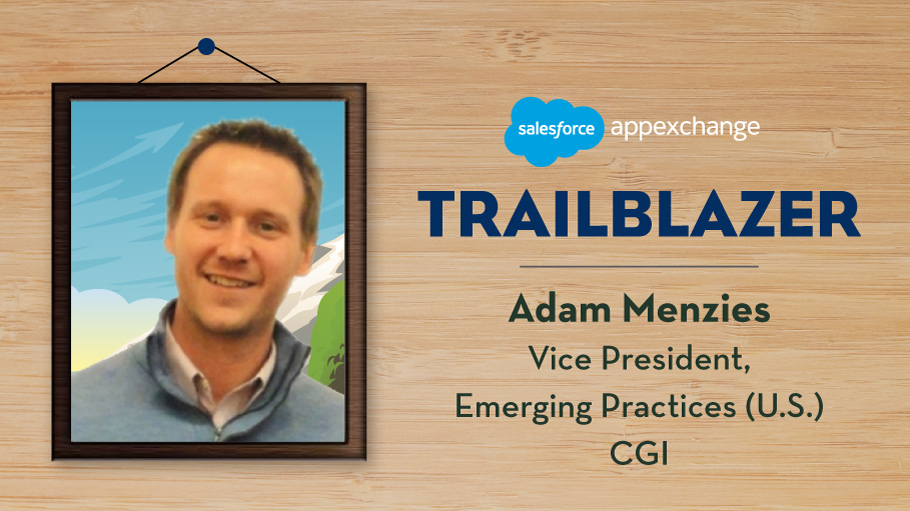 salesforce appexchange

TRAILBLAZER

Adam Menzies

Vice President,
Emerging Practices (U.S.)
CGI